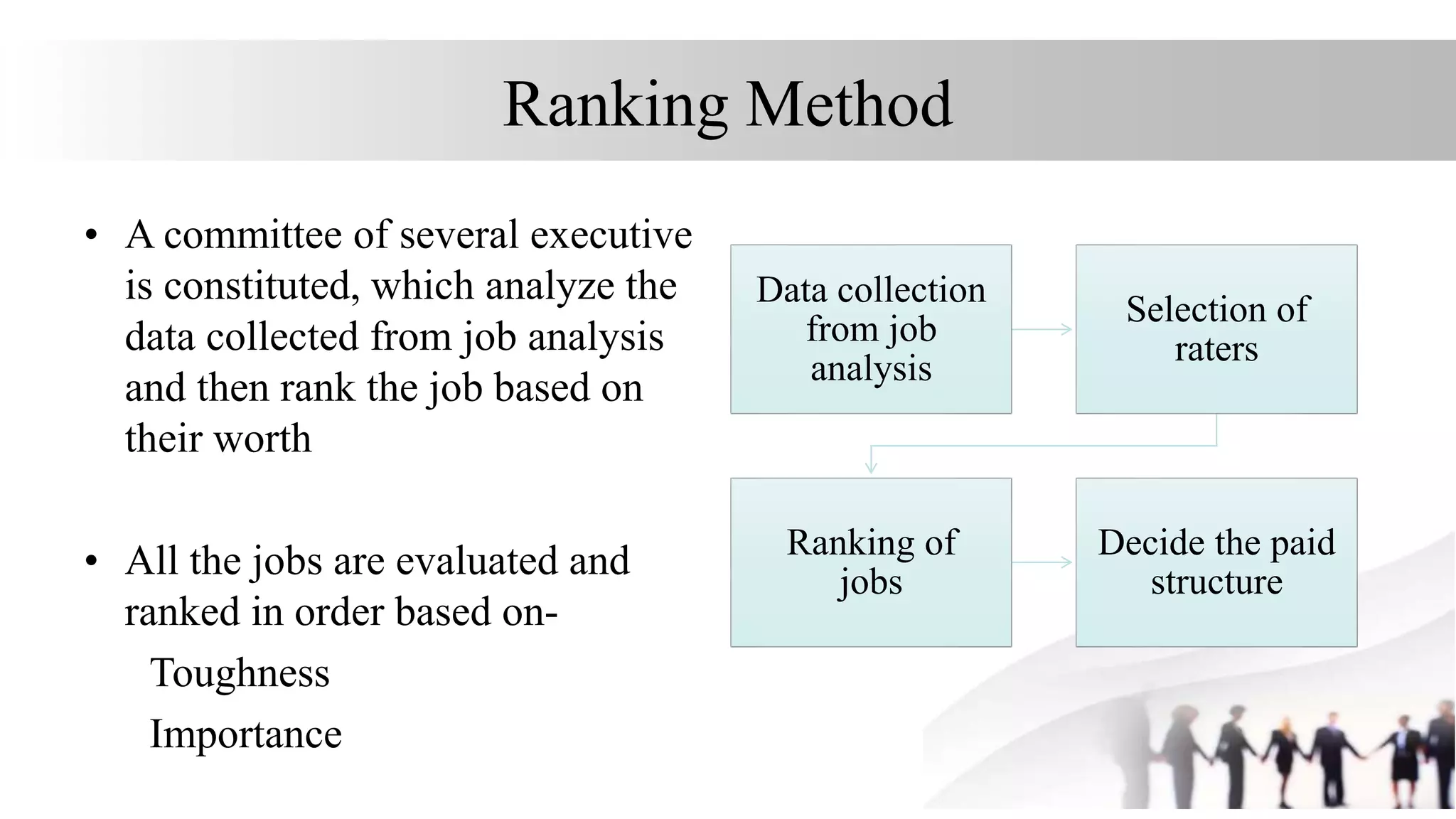 Ranking Method

• A committee of several executive is constituted, which analyze the data collected from job analysis and then rank the job based on their worth

• All the jobs are evaluated and ranked in order based on-

Toughness

Importance

Data collection from job analysis

Selection of raters

Ranking of jobs

Decide the paid structure